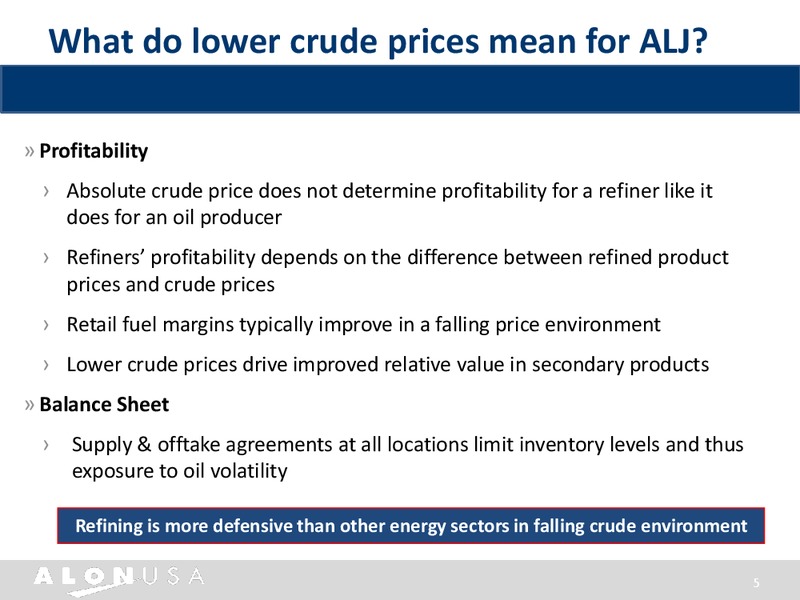 What do lower crude prices mean for ALJ?

» Profitability

› Absolute crude price does not determine profitability for a refiner like it does for an oil producer

› Refiners' profitability depends on the difference between refined product prices and crude prices

› Retail fuel margins typically improve in a falling price environment

› Lower crude prices drive improved relative value in secondary products

» Balance Sheet

› Supply & offtake agreements at all locations limit inventory levels and thus exposure to oil volatility

Refining is more defensive than other energy sectors in falling crude environment

ALON USA

5